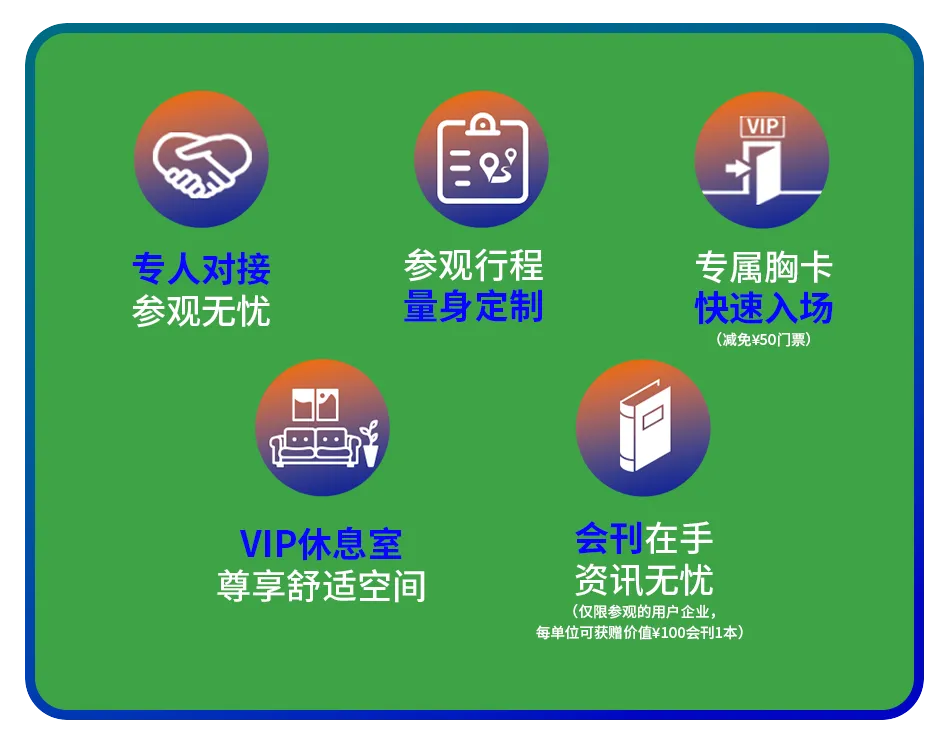 专人对接
参观无忧

参观行程
量身定制

VIP

专属胸卡
快速入场
（减免¥50门票）

VIP休息室
尊享舒适空间

会刊在手
资讯无忧
（仅限参观的用户企业，
每单位可获赠价值¥100会刊1本）